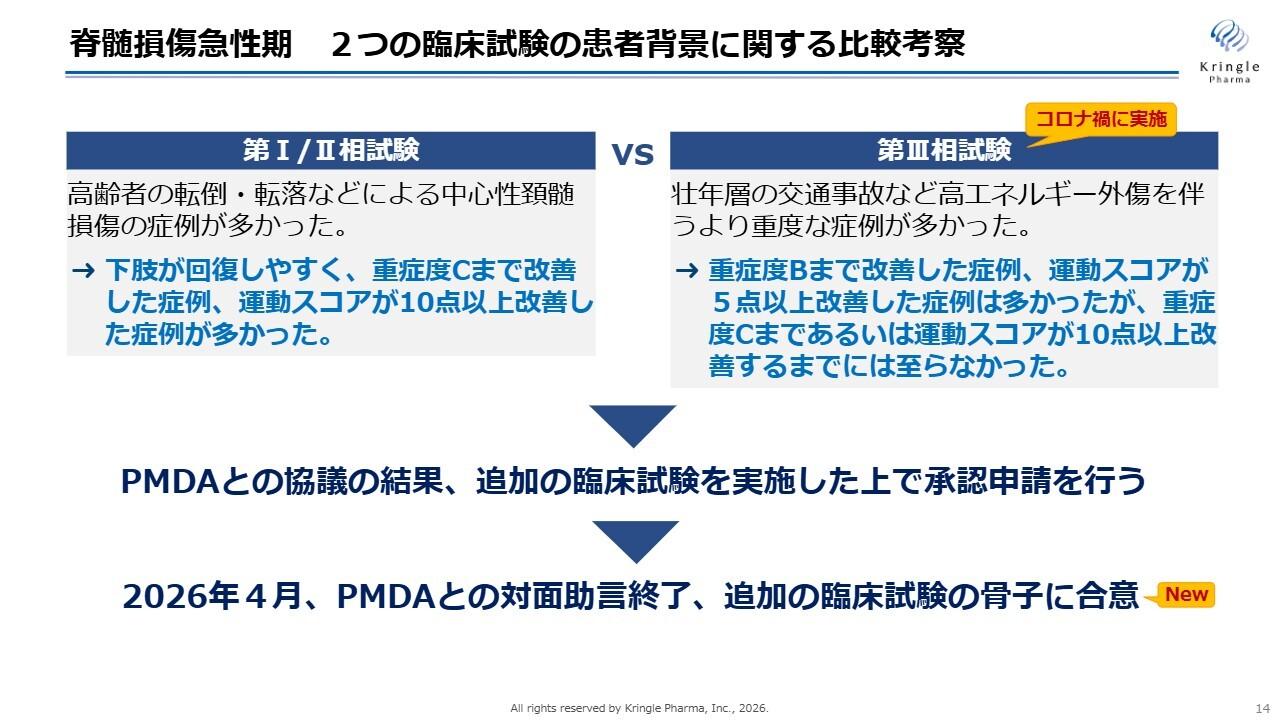 脊髄損傷急性期　２つの臨床試験の患者背景に関する比較考察

Kringle Pharma

第Ⅰ/Ⅱ相試験

高齢者の転倒・転落などによる中心性頚髄損傷の症例が多かった。

→ 下肢が回復しやすく、重症度Cまで改善した症例、運動スコアが10点以上改善した症例が多かった。

VS

コロナ禍に実施

第Ⅲ相試験

壮年層の交通事故など高エネルギー外傷を伴うより重度な症例が多かった。

→ 重症度Bまで改善した症例、運動スコアが５点以上改善した症例は多かったが、重症度Cまであるいは運動スコアが10点以上改善するまでには至らなかった。

PMDAとの協議の結果、追加の臨床試験を実施した上で承認申請を行う

2026年４月、PMDAとの対面助言終了、追加の臨床試験の骨子に合意

New

All rights reserved by Kringle Pharma, Inc., 2026.

14